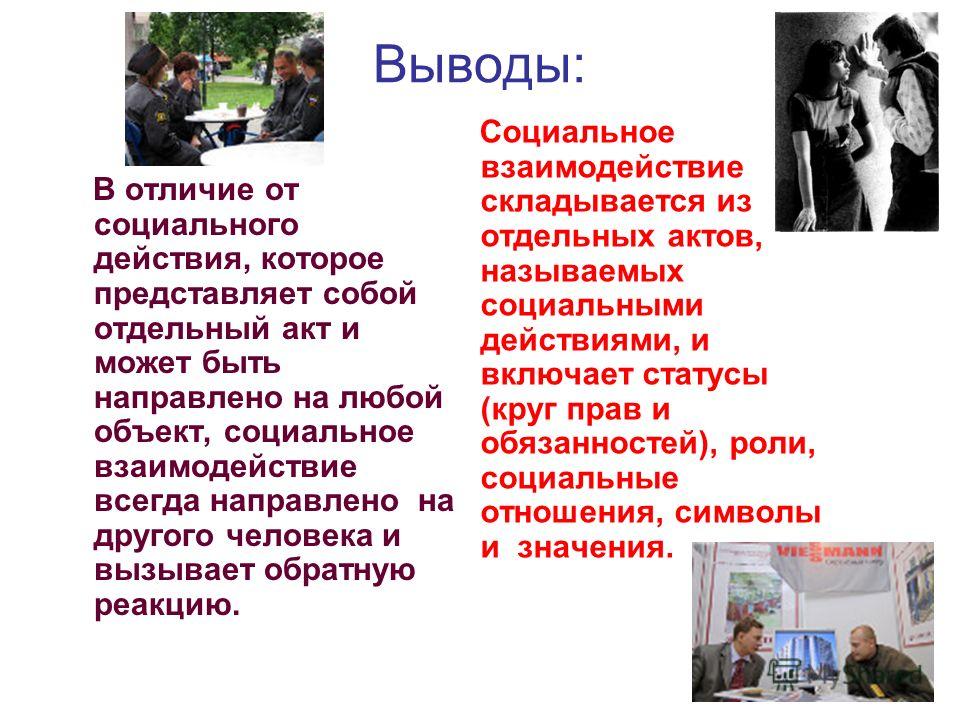 Выводы:

В отличие от социального действия, которое представляет собой отдельный акт и может быть направлено на любой объект, социальное взаимодействие всегда направлено на другого человека и вызывает обратную реакцию.

Социальное взаимодействие складывается из отдельных актов, называемых социальными действиями, и включает статусы (круг прав и обязанностей), роли, социальные отношения, символы и значения.

VIESMANN